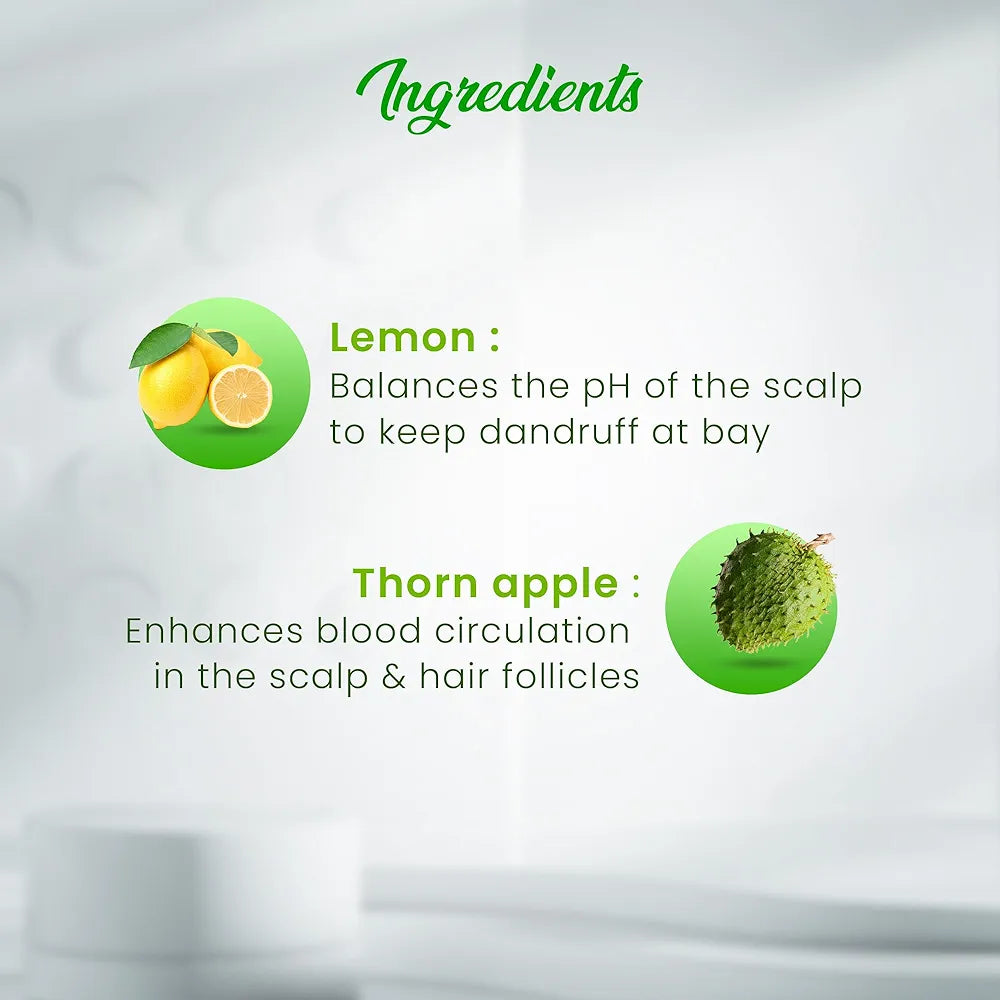 Ingredients

Lemon :
Balances the pH of the scalp to keep dandruff at bay

Thorn apple :
Enhances blood circulation in the scalp & hair follicles